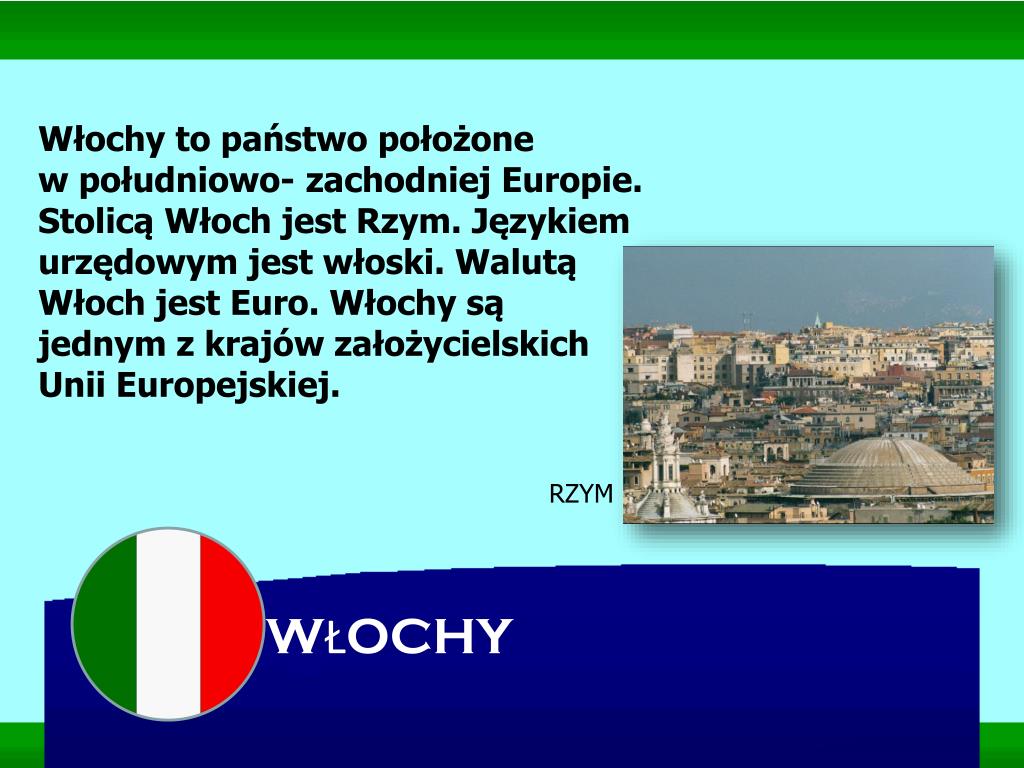 Włochy to państwo położone w południowo- zachodniej Europie. Stolicą Włoch jest Rzym. Językiem urzędowym jest włoski. Walutą Włoch jest Euro. Włochy są jednym z krajów założycielskich Unii Europejskiej.

RZYM

WŁOCHY